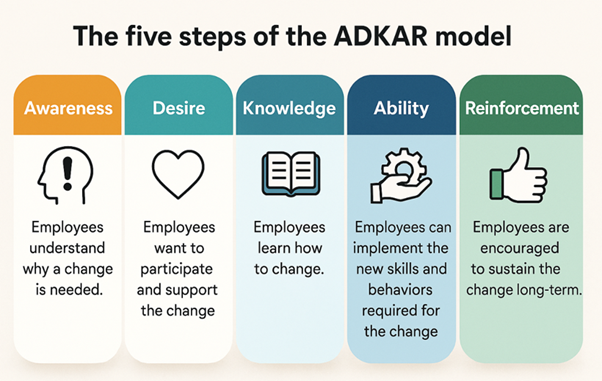 The five steps of the ADKAR model

Awareness

Employees understand why a change is needed.

Desire

Employees want to participate and support the change

Knowledge

Employees learn how to change.

Ability

Employees can implement the new skills and behaviors required for the change

Reinforcement

Employees are encouraged to sustain the change long-term.